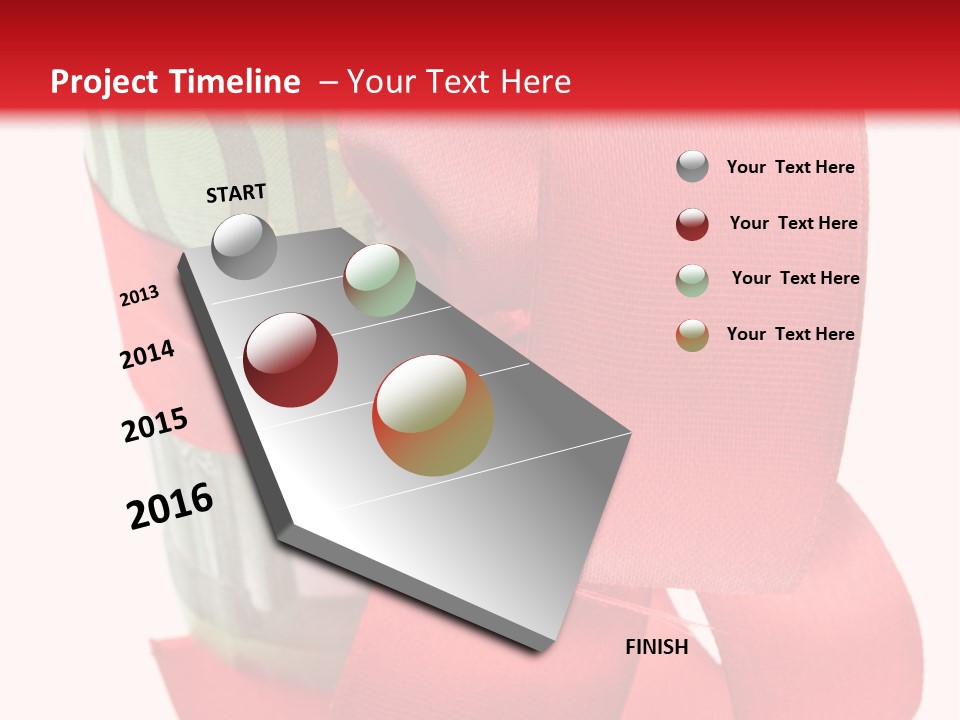 Project Timeline – Your Text Here

START

2013

2014

2015

2016

FINISH

Your Text Here

Your Text Here

Your Text Here

Your Text Here